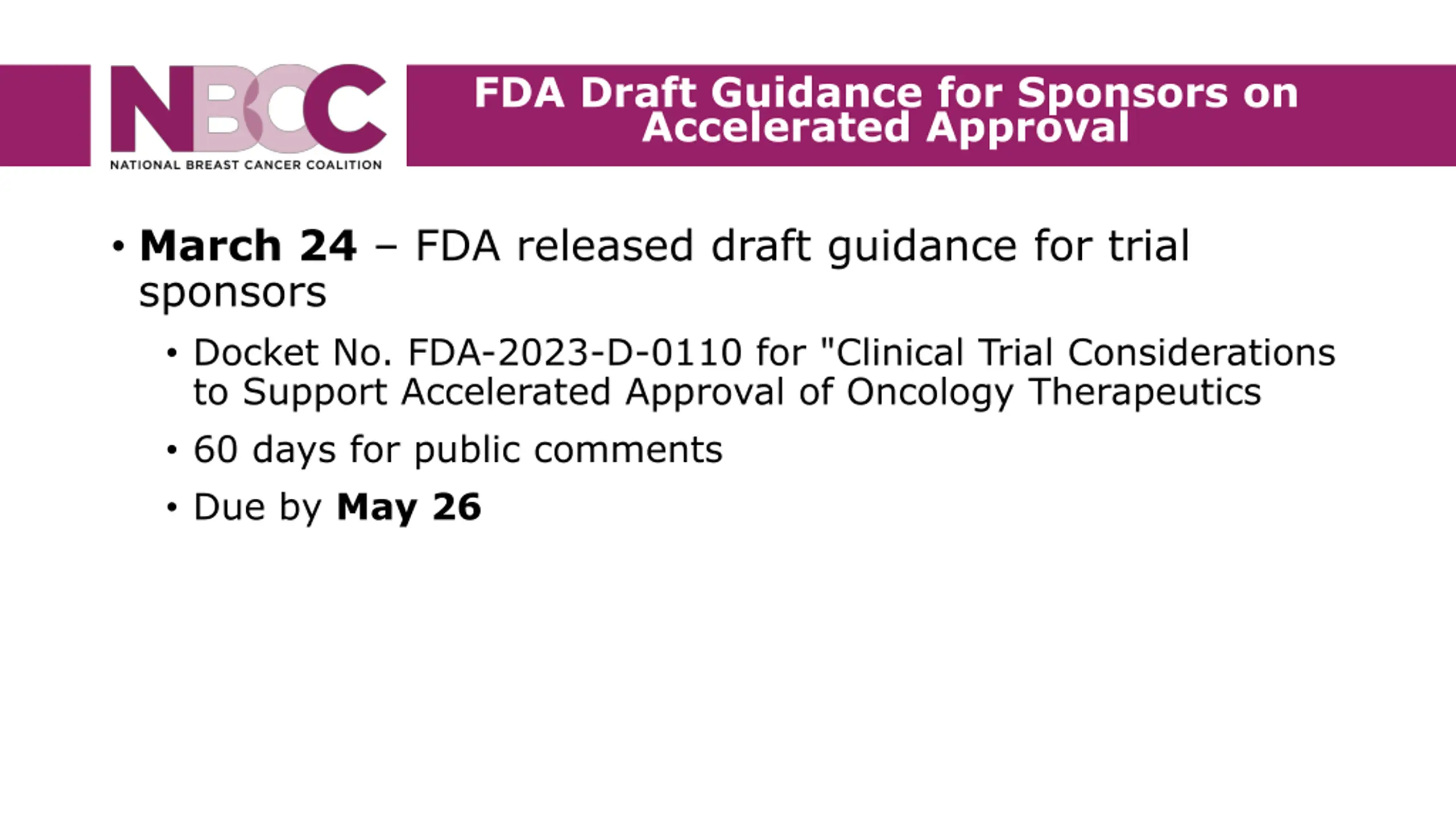 NBCC
NATIONAL BREAST CANCER COALITION

FDA Draft Guidance for Sponsors on Accelerated Approval

• March 24 – FDA released draft guidance for trial sponsors

• Docket No. FDA-2023-D-0110 for "Clinical Trial Considerations to Support Accelerated Approval of Oncology Therapeutics

• 60 days for public comments

• Due by May 26